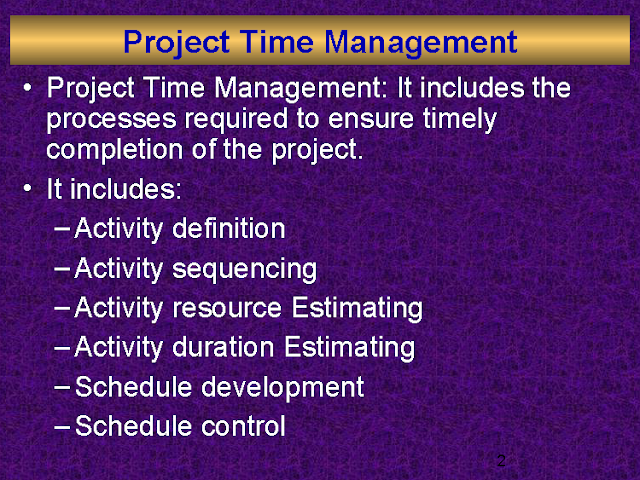 Project Time Management

• Project Time Management: It includes the processes required to ensure timely completion of the project.

• It includes:
– Activity definition
– Activity sequencing
– Activity resource Estimating
– Activity duration Estimating
– Schedule development
– Schedule control

2